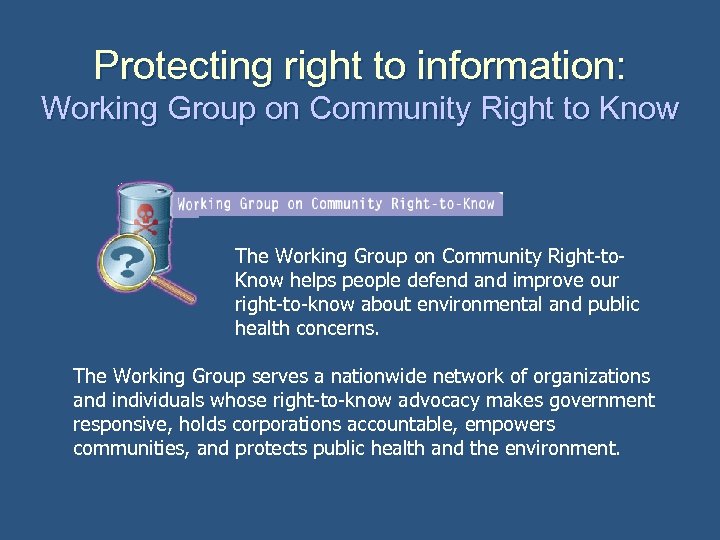 Protecting right to information:
Working Group on Community Right to Know

Working Group on Community Right-to-Know

The Working Group on Community Right-to-Know helps people defend and improve our right-to-know about environmental and public health concerns.

The Working Group serves a nationwide network of organizations and individuals whose right-to-know advocacy makes government responsive, holds corporations accountable, empowers communities, and protects public health and the environment.